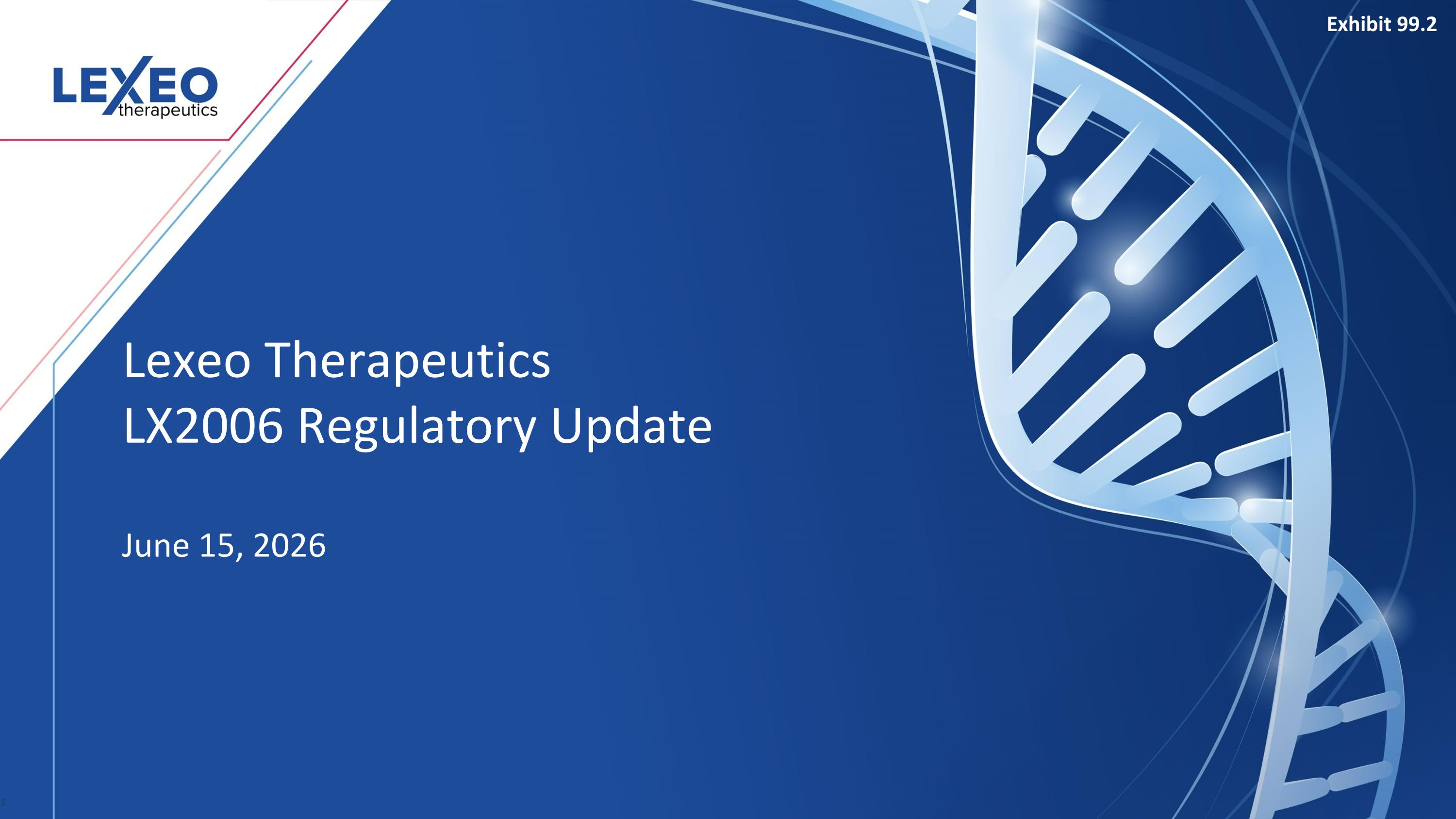 Exhibit 99.2

LEXEO therapeutics

Lexeo Therapeutics
LX2006 Regulatory Update

June 15, 2026

1